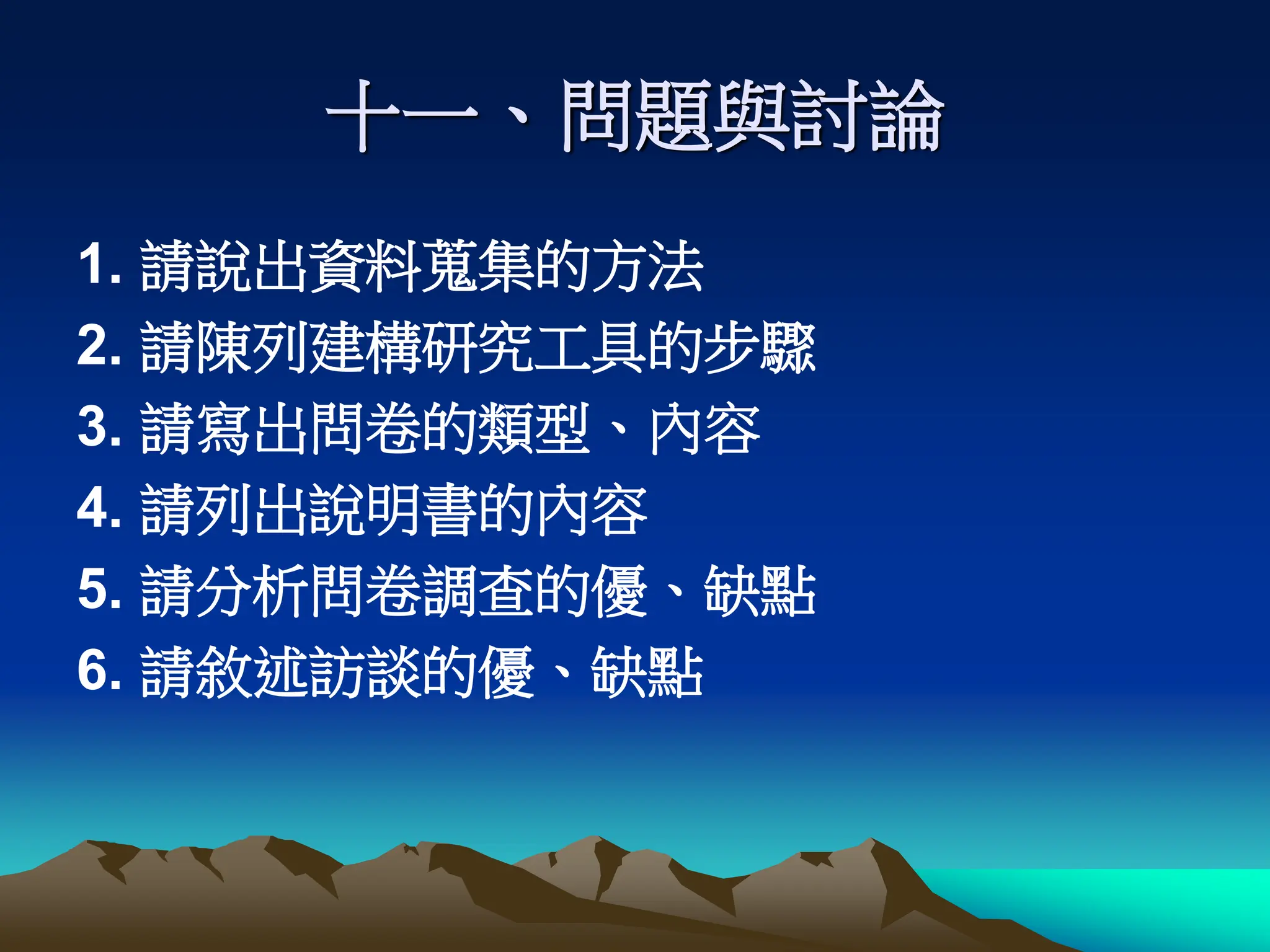 十一、問題與討論

1. 請說出資料蒐集的方法
2. 請陳列建構研究工具的步驟
3. 請寫出問卷的類型、內容
4. 請列出說明書的內容
5. 請分析問卷調查的優、缺點
6. 請敘述訪談的優、缺點